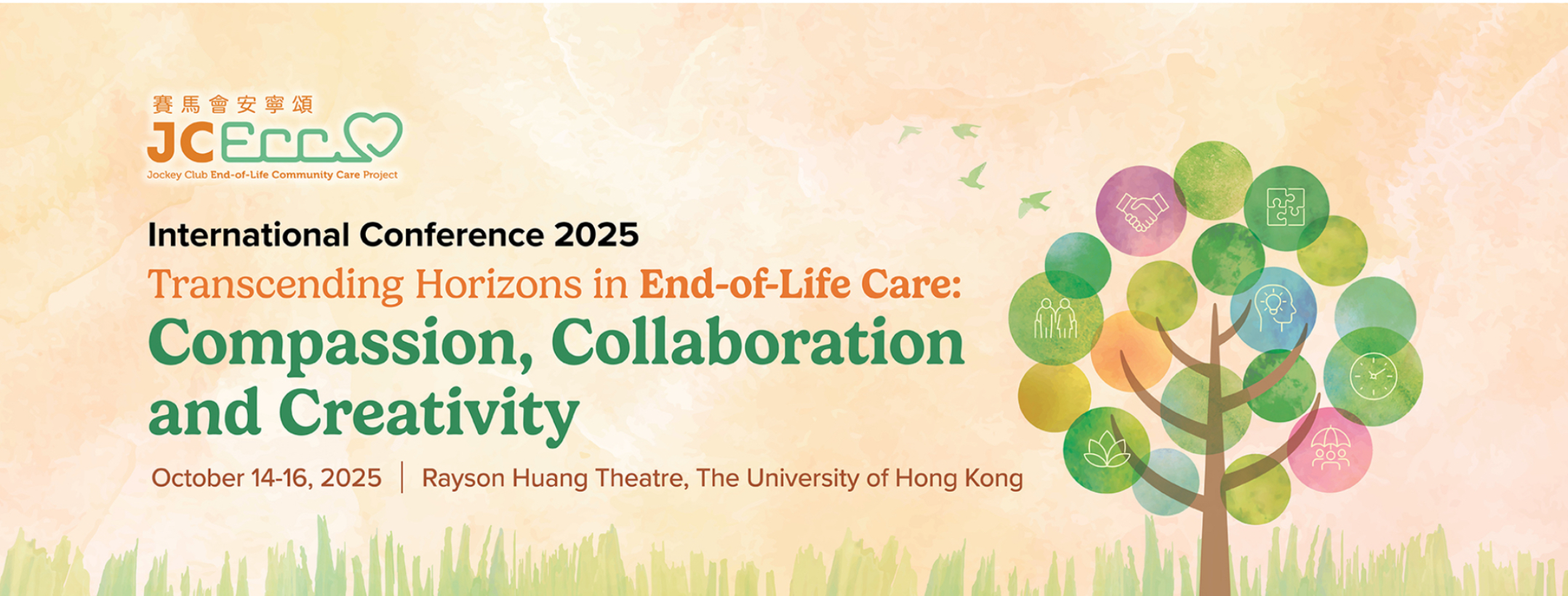 賽馬會安寧頌
JCECC
Jockey Club End-of-Life Community Care Project

International Conference 2025
Transcending Horizons in End-of-Life Care:
Compassion, Collaboration and Creativity

October 14-16, 2025 | Rayson Huang Theatre, The University of Hong Kong